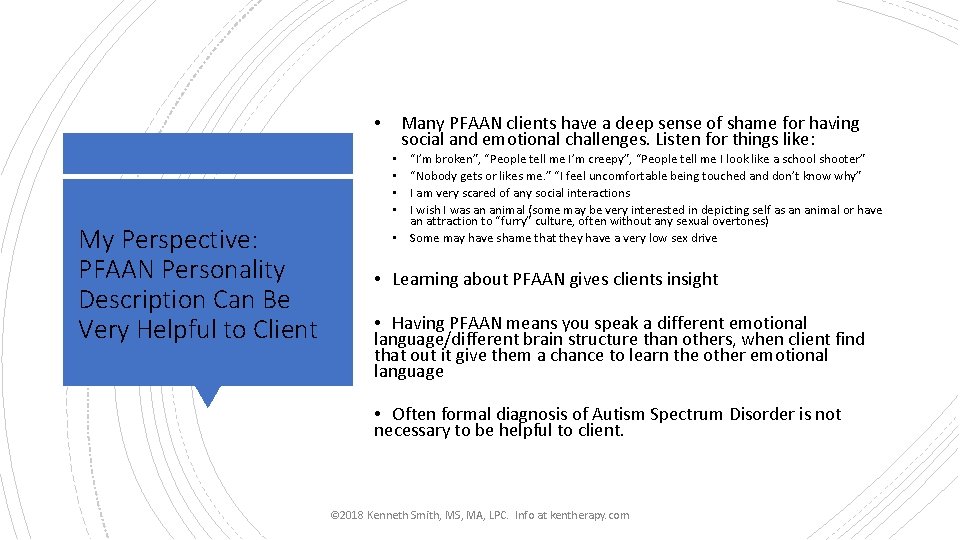 My Perspective: PFAAN Personality Description Can Be Very Helpful to Client

• Many PFAAN clients have a deep sense of shame for having social and emotional challenges. Listen for things like:
• "I'm broken", "People tell me I'm creepy", "People tell me I look like a school shooter"
• "Nobody gets or likes me." "I feel uncomfortable being touched and don't know why"
• I am very scared of any social interactions
• I wish I was an animal (some may be very interested in depicting self as an animal or have an attraction to "furry" culture, often without any sexual overtones)
• Some may have shame that they have a very low sex drive

• Learning about PFAAN gives clients insight

• Having PFAAN means you speak a different emotional language/different brain structure than others, when client find that out it give them a chance to learn the other emotional language

• Often formal diagnosis of Autism Spectrum Disorder is not necessary to be helpful to client.

©2018 Kenneth Smith, MS, MA, LPC. Info at kentherapy.com